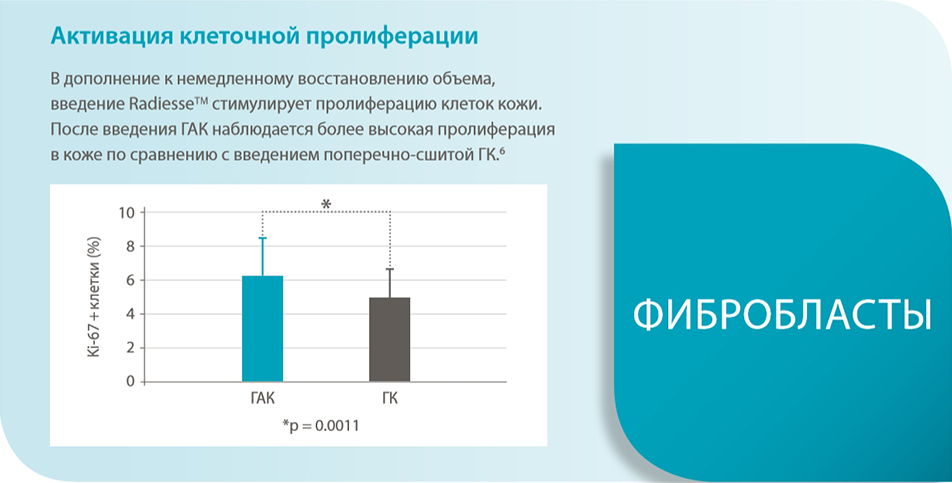 Активация клеточной пролиферации

В дополнение к немедленному восстановлению объема, введение Radiesse™ стимулирует пролиферацию клеток кожи. После введения ГАК наблюдается более высокая пролиферация в коже по сравнению с введением поперечно-сшитой ГК.⁶

*

10
8
6
4
2
0

Ki-67 + клетки (%)

ГАК
ГК

*p = 0.0011

ФИБРОБЛАСТЫ